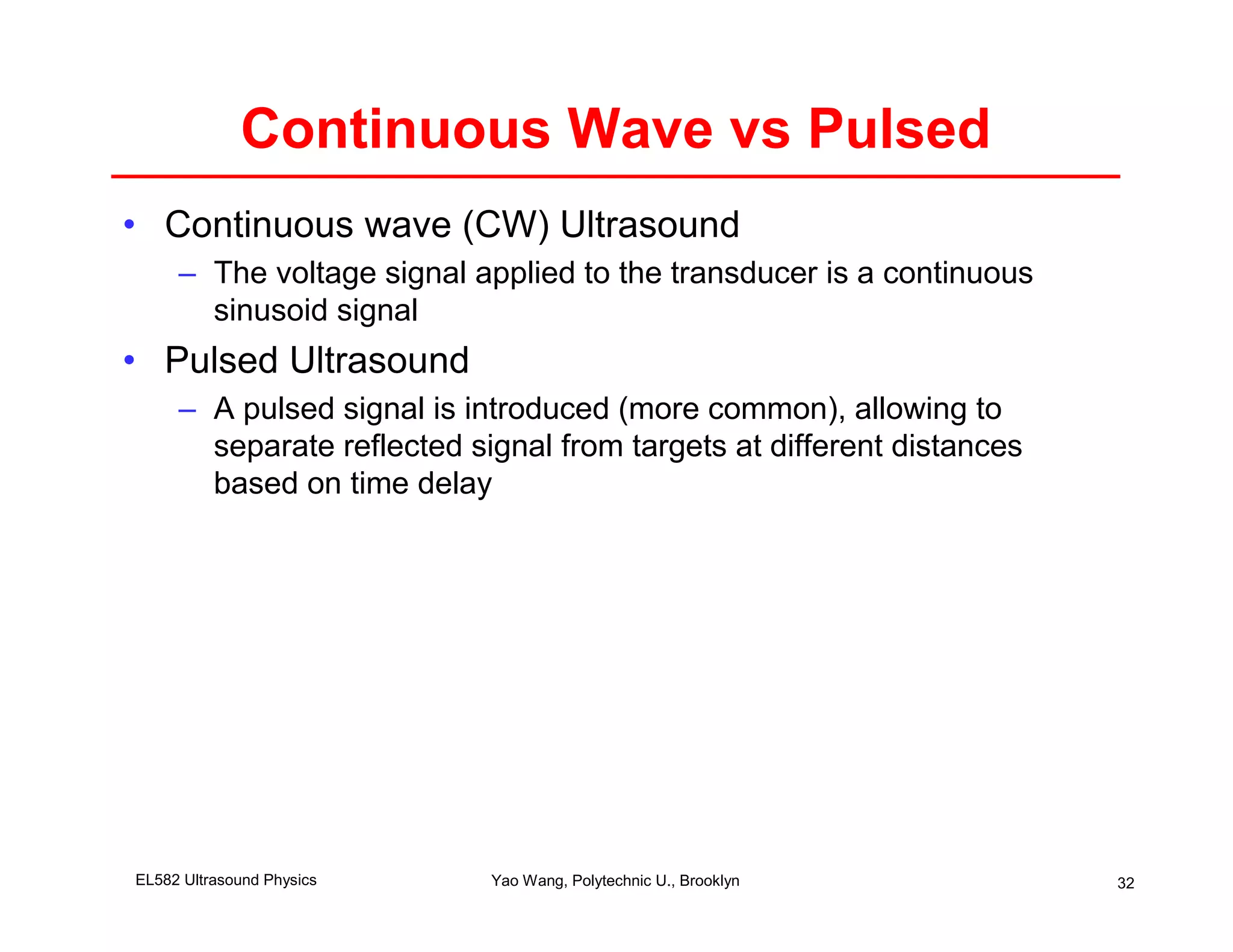 Continuous Wave vs Pulsed

• Continuous wave (CW) Ultrasound
  – The voltage signal applied to the transducer is a continuous sinusoid signal
• Pulsed Ultrasound
  – A pulsed signal is introduced (more common), allowing to separate reflected signal from targets at different distances based on time delay

EL582 Ultrasound Physics

Yao Wang, Polytechnic U., Brooklyn

32